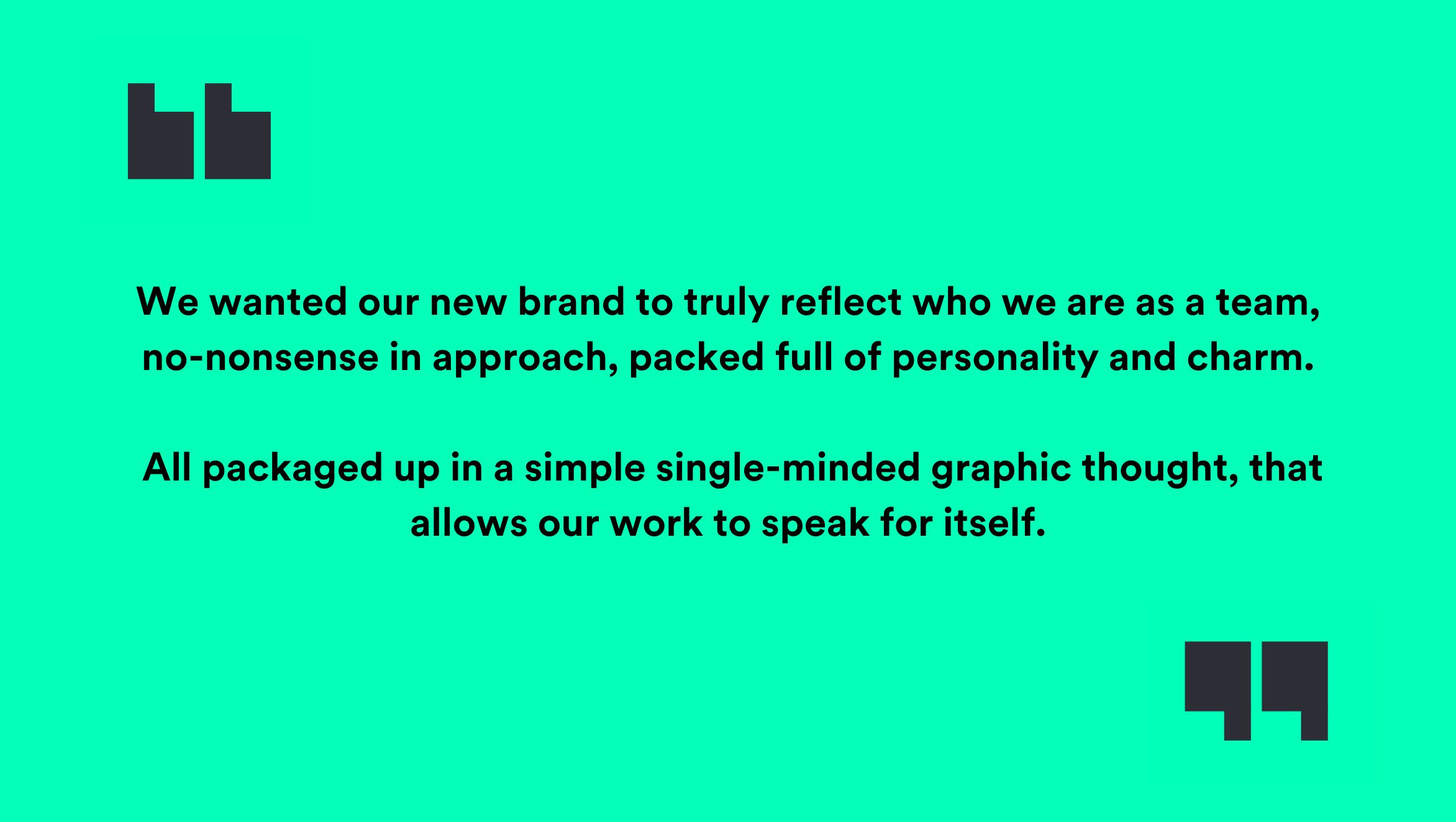 We wanted our new brand to truly reflect who we are as a team, no-nonsense in approach, packed full of personality and charm.

All packaged up in a simple single-minded graphic thought, that allows our work to speak for itself.